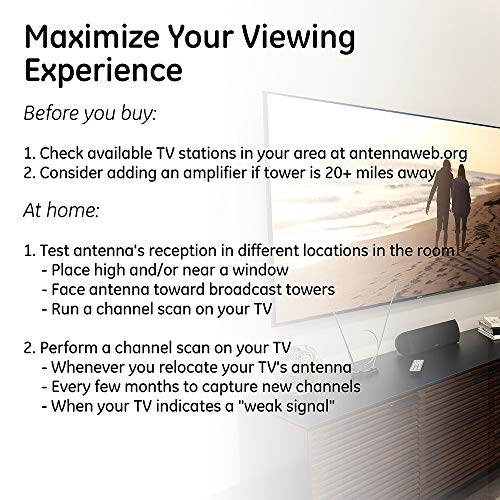 Maximize Your Viewing Experience

Before you buy:

1. Check available TV stations in your area at antennaweb.org
2. Consider adding an amplifier if tower is 20+ miles away

At home:

1. Test antenna's reception in different locations in the room
- Place high and/or near a window
- Face antenna toward broadcast towers
- Run a channel scan on your TV

2. Perform a channel scan on your TV
- Whenever you relocate your TV's antenna
- Every few months to capture new channels
- When your TV indicates a "weak signal"